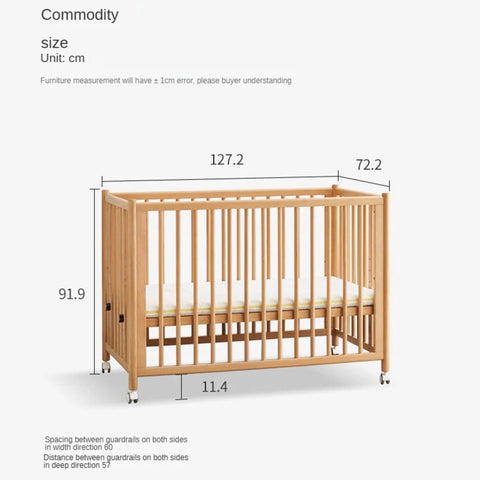 Commodity

size
Unit: cm

Furniture measurement will have ± 1cm error, please buyer understanding

127.2

72.2

91.9

11.4

Spacing between guardrails on both sides in width direction 60
Distance between guardrails on both sides in deep direction 57